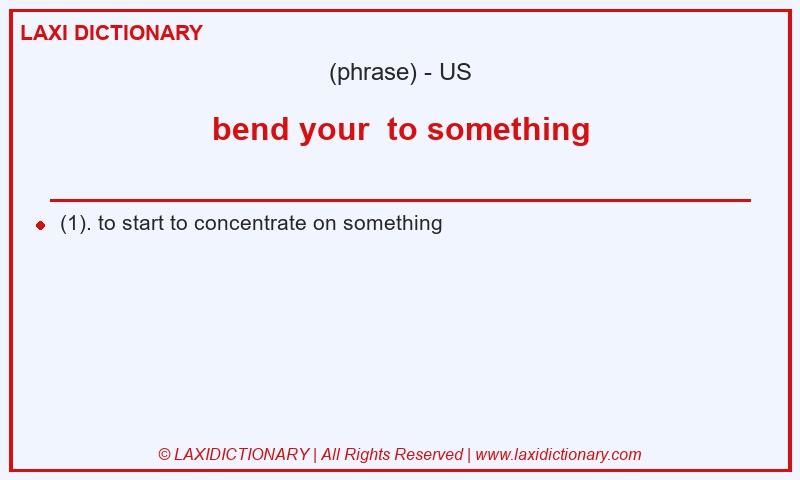 LAXI DICTIONARY

(phrase) - US

bend your  to something

(1). to start to concentrate on something

© LAXIDICTIONARY | All Rights Reserved | www.laxidictionary.com